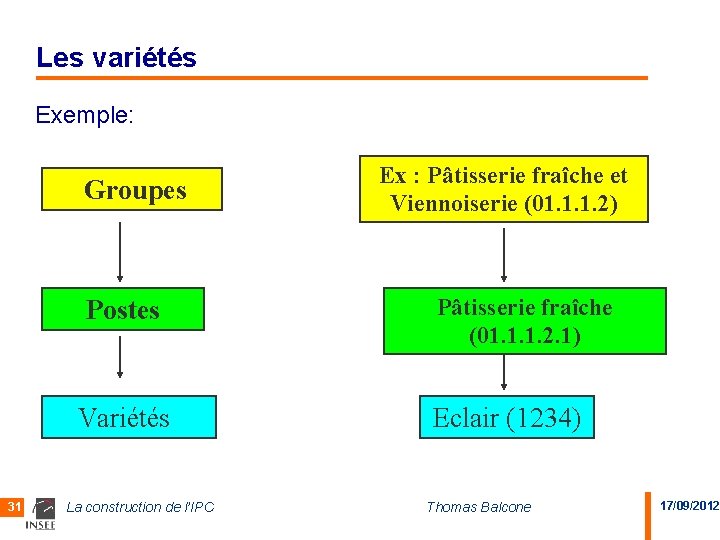 Les variétés

Exemple:

Groupes

Postes

Variétés

Ex : Pâtisserie fraîche et Viennoiserie (01.1.1.2)

Pâtisserie fraîche (01.1.1.2.1)

Eclair (1234)

31

INSEE

La construction de l'IPC

Thomas Balcone

17/09/2012